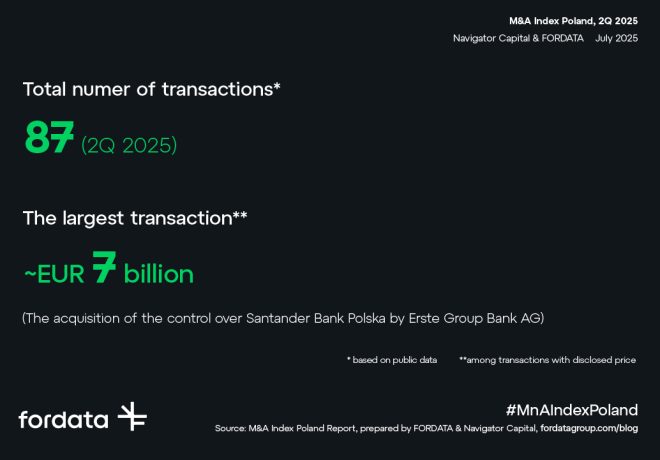 M&A Index Poland, 2Q 2025
Navigator Capital & FORDATA July 2025

Total numer of transactions*

87 (2Q 2025)

The largest transaction**

~EUR 7 billion

(The acquisition of the control over Santander Bank Polska by Erste Group Bank AG)

* based on public data **among transactions with disclosed price

fordata

#MnAIndexPoland
Source: M&A Index Poland Report, prepared by FORDATA & Navigator Capital, fordatagroup.com/blog